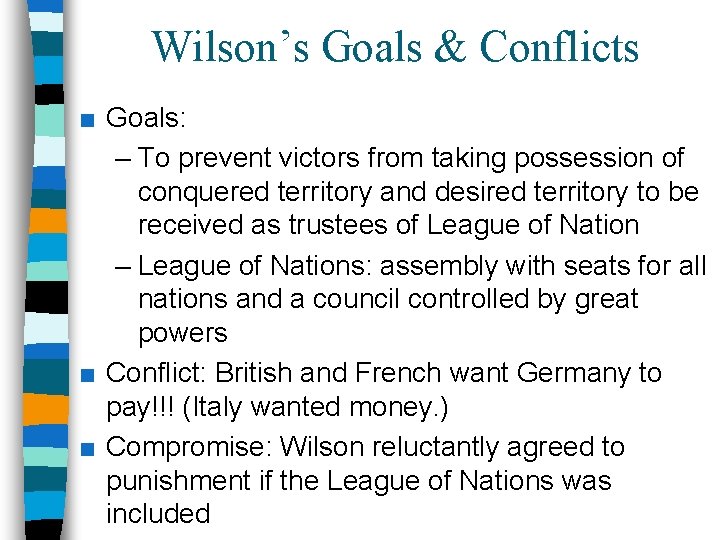 Wilson's Goals & Conflicts

■ Goals:

– To prevent victors from taking possession of conquered territory and desired territory to be received as trustees of League of Nation

– League of Nations: assembly with seats for all nations and a council controlled by great powers

■ Conflict: British and French want Germany to pay!!! (Italy wanted money.)

■ Compromise: Wilson reluctantly agreed to punishment if the League of Nations was included